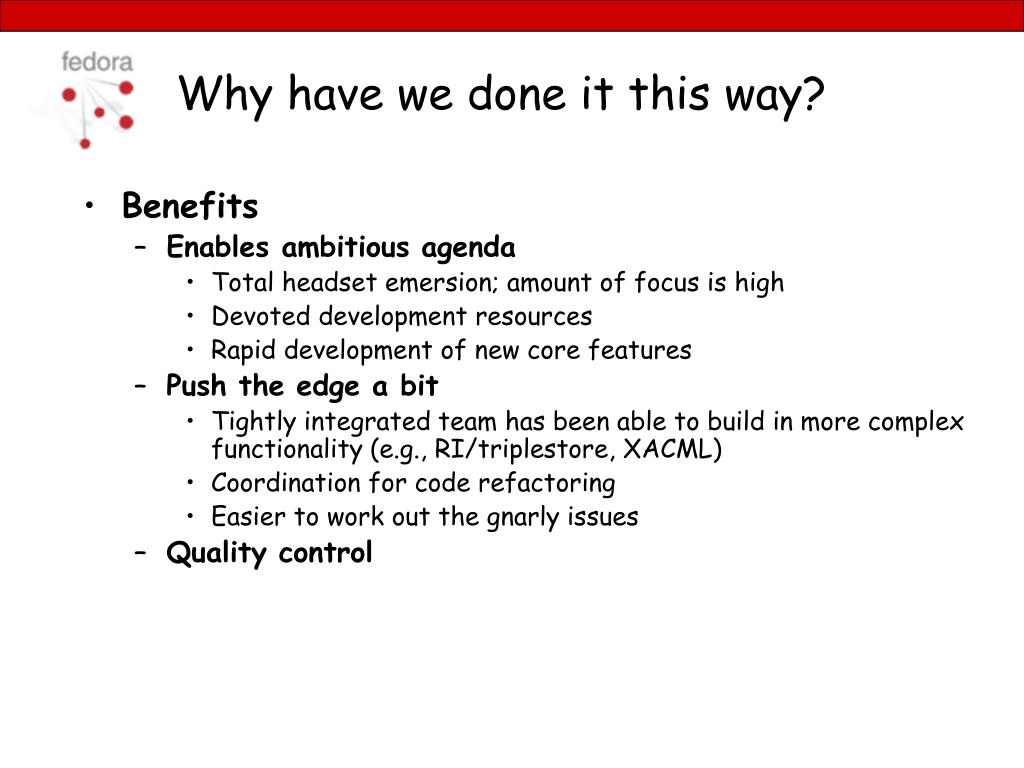 fedora

Why have we done it this way?

• Benefits
– Enables ambitious agenda
• Total headset emersion; amount of focus is high
• Devoted development resources
• Rapid development of new core features
– Push the edge a bit
• Tightly integrated team has been able to build in more complex functionality (e.g., RI/triplestore, XACML)
• Coordination for code refactoring
• Easier to work out the gnarly issues
– Quality control